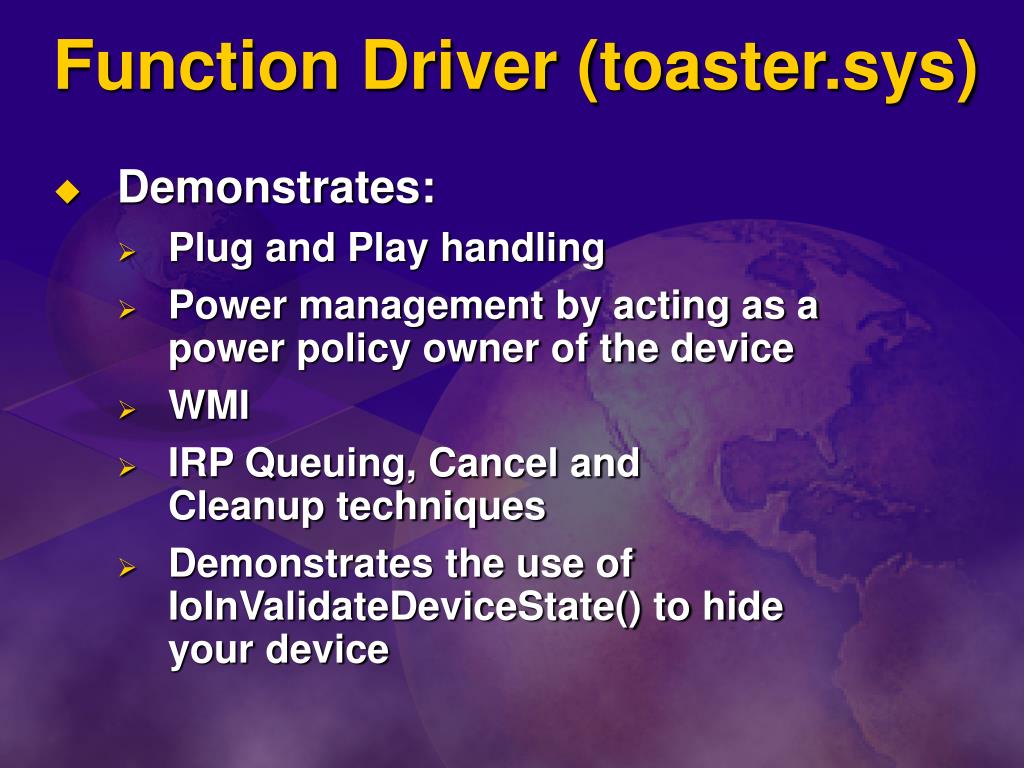 Function Driver (toaster.sys)

Demonstrates:

Plug and Play handling

Power management by acting as a power policy owner of the device

WMI

IRP Queuing, Cancel and Cleanup techniques

Demonstrates the use of IoInValidateDeviceState() to hide your device